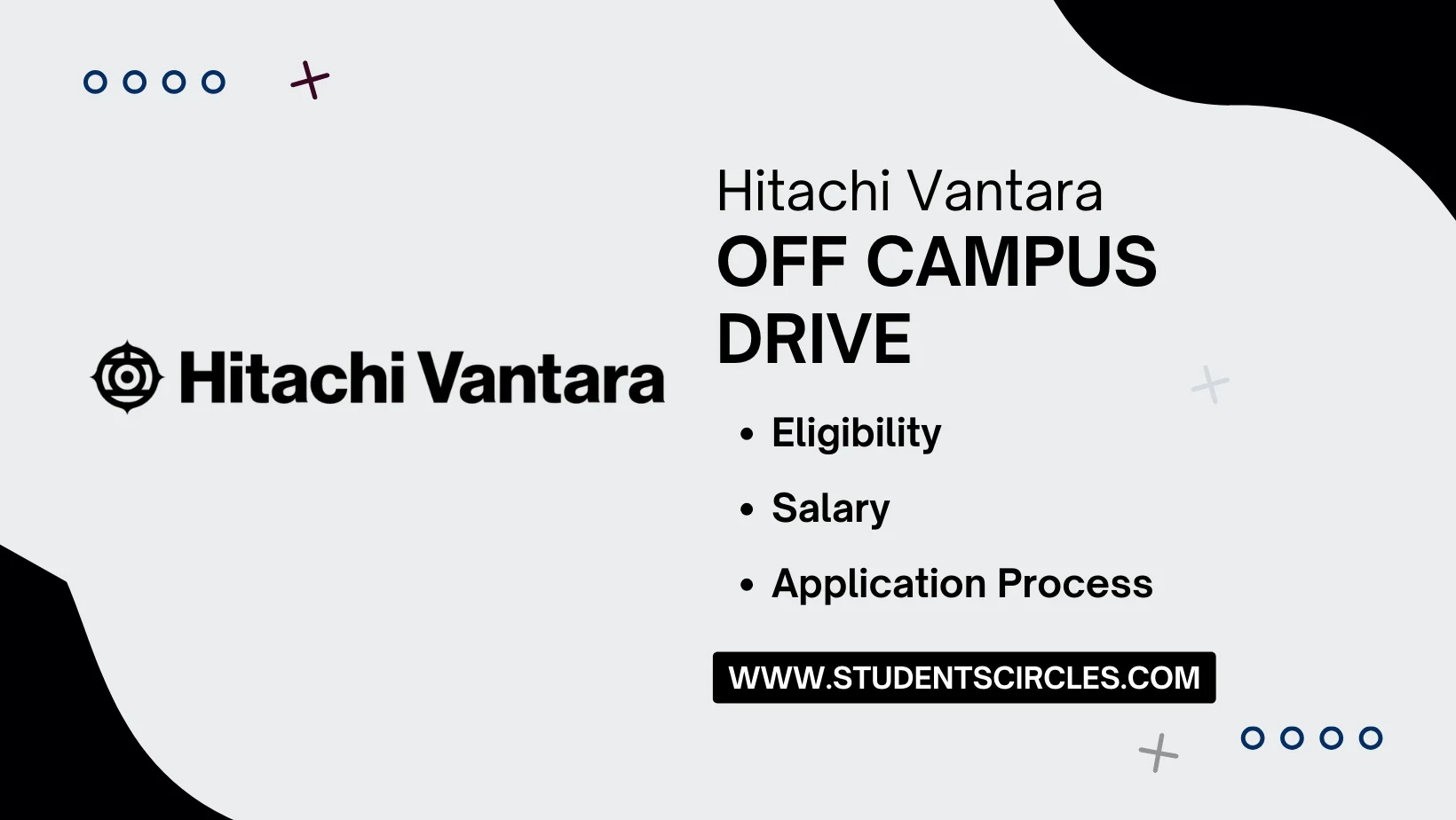 Hitachi Vantara

Hitachi Vantara
OFF CAMPUS DRIVE

• Eligibility
• Salary
• Application Process

WWW.STUDENTSCIRCLES.COM